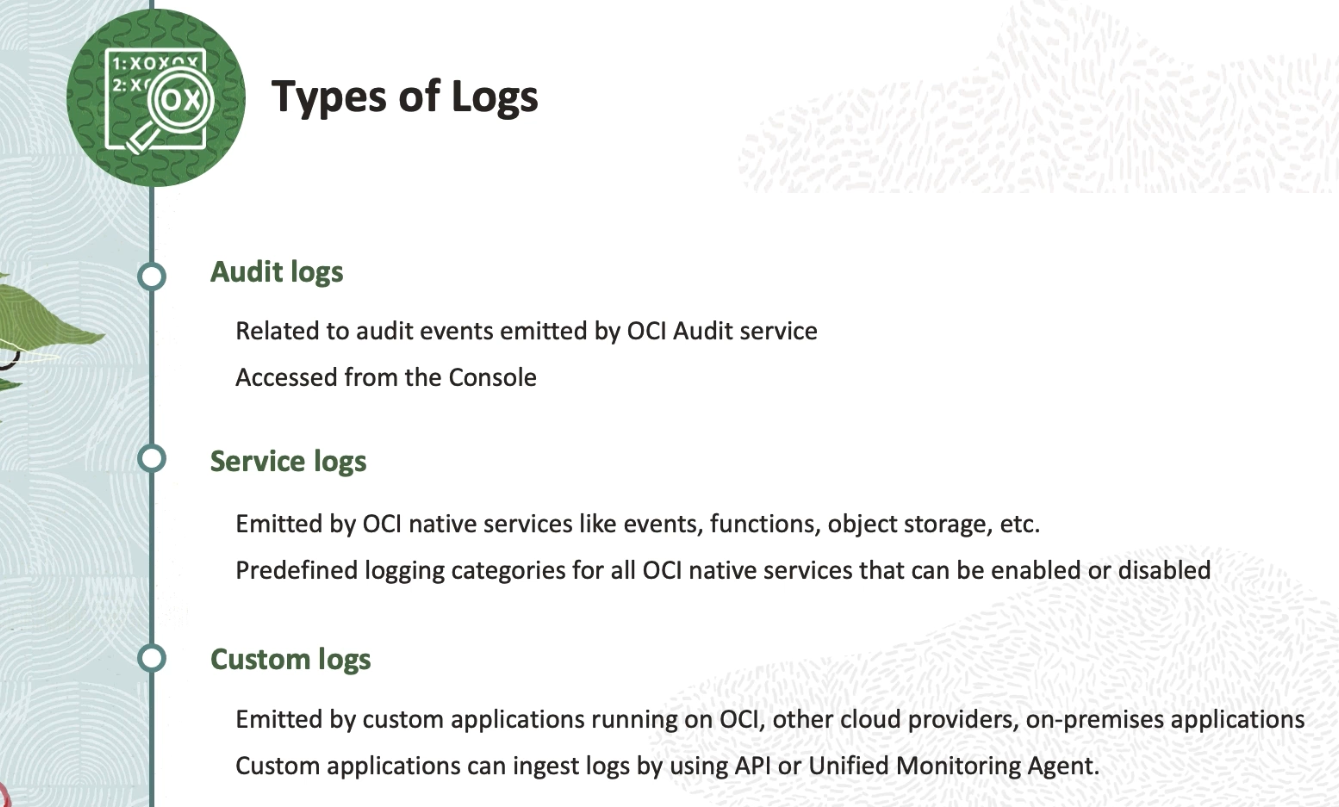 1:XOXOX
2:X
OX

Types of Logs

Audit logs

Related to audit events emitted by OCI Audit service

Accessed from the Console

Service logs

Emitted by OCI native services like events, functions, object storage, etc.

Predefined logging categories for all OCI native services that can be enabled or disabled

Custom logs

Emitted by custom applications running on OCI, other cloud providers, on-premises applications

Custom applications can ingest logs by using API or Unified Monitoring Agent.